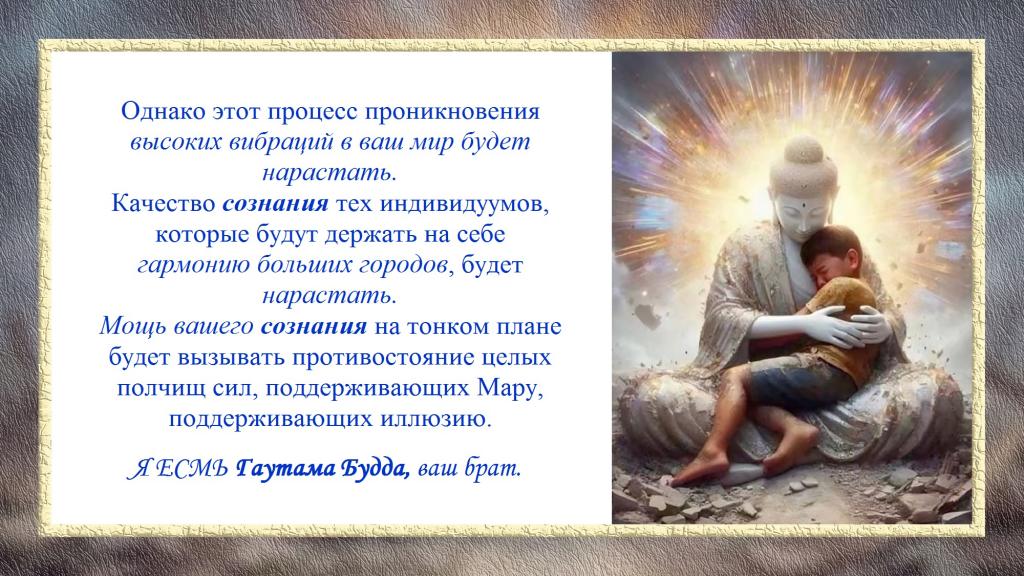 Однако этот процесс проникновения высоких вибраций в ваш мир будет нарастать.
Качество сознания тех индивидуумов, которые будут держать на себе гармонию больших городов, будет нарастать.
Мощь вашего сознания на тонком плане будет вызывать противостояние целых полчищ сил, поддерживающих Мару, поддерживающих иллюзию.

Я ЕСМЬ Гаутама Будда, ваш брат.